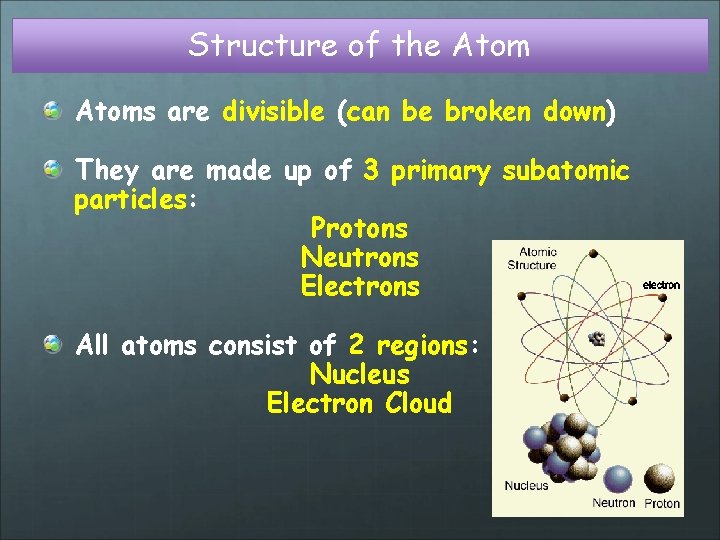 Structure of the Atom

Atoms are divisible (can be broken down)

They are made up of 3 primary subatomic particles:

Protons
Neutrons
Electrons

All atoms consist of 2 regions:

Nucleus
Electron Cloud

Atomic Structure

electron

Nucleus

Neutron

Proton